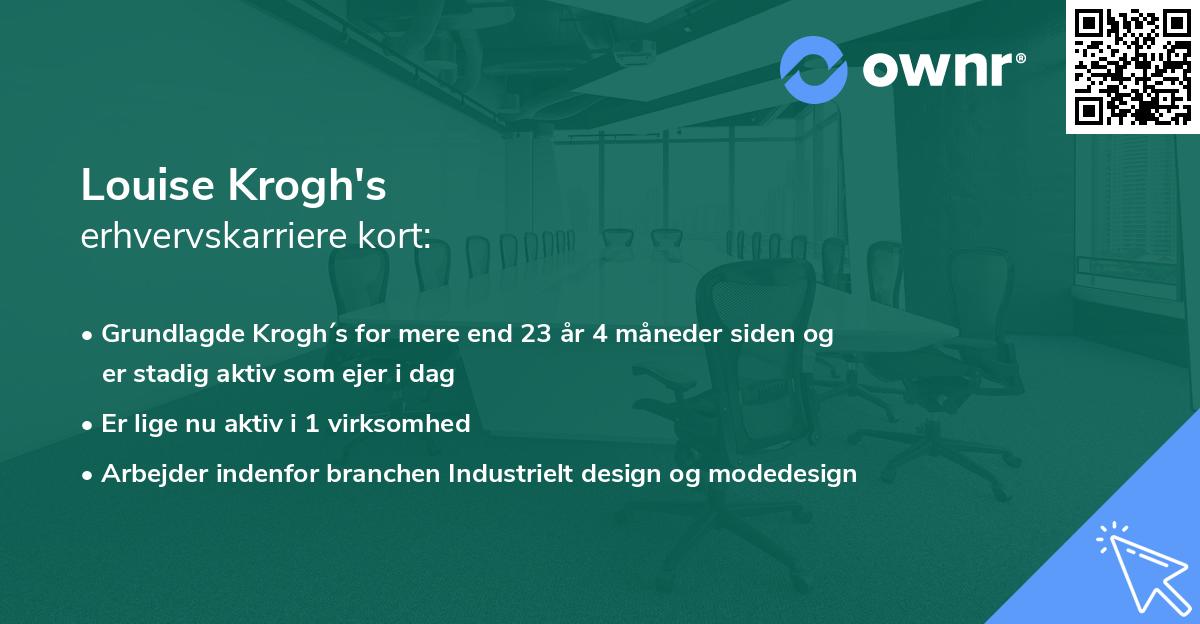 ownr®

Louise Krogh's
erhvervskarriere kort:

• Grundlagde Krogh´s for mere end 23 år 4 måneder siden og er stadig aktiv som ejer i dag
• Er lige nu aktiv i 1 virksomhed
• Arbejder indenfor branchen Industrielt design og modedesign